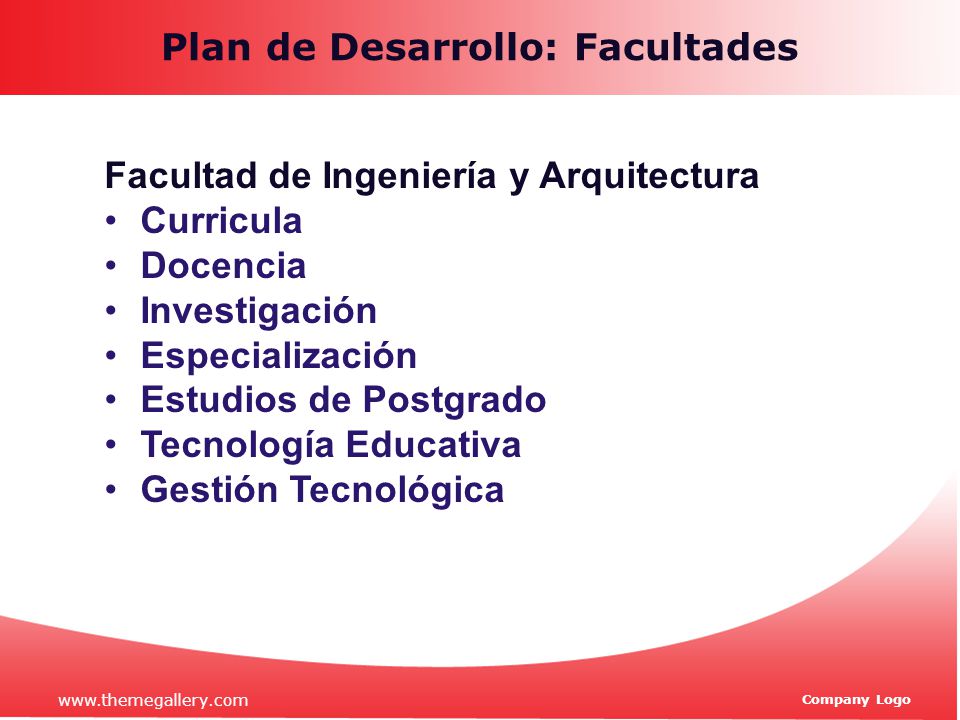 Plan de Desarrollo: Facultades

Facultad de Ingeniería y Arquitectura
• Curricula
• Docencia
• Investigación
• Especialización
• Estudios de Postgrado
• Tecnología Educativa
• Gestión Tecnológica

www.themegallery.com

Company Logo